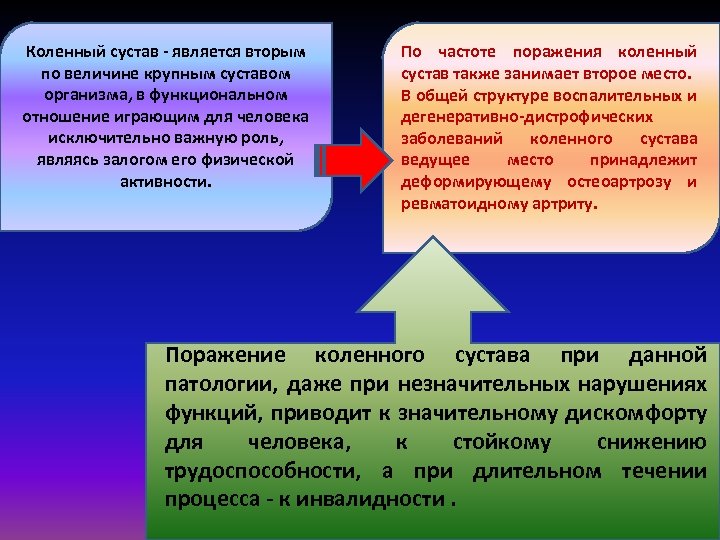 Коленный сустав - является вторым по величине крупным суставом организма, в функциональном отношение играющим для человека исключительно важную роль, являясь залогом его физической активности.

По частоте поражения коленный сустав также занимает второе место. В общей структуре воспалительных и дегенеративно-дистрофических заболеваний коленного сустава ведущее место принадлежит деформирующему остеоартрозу и ревматоидному артриту.

Поражение коленного сустава при данной патологии, даже при незначительных нарушениях функций, приводит к значительному дискомфорту для человека, к стойкому снижению трудоспособности, а при длительном течении процесса - к инвалидности .